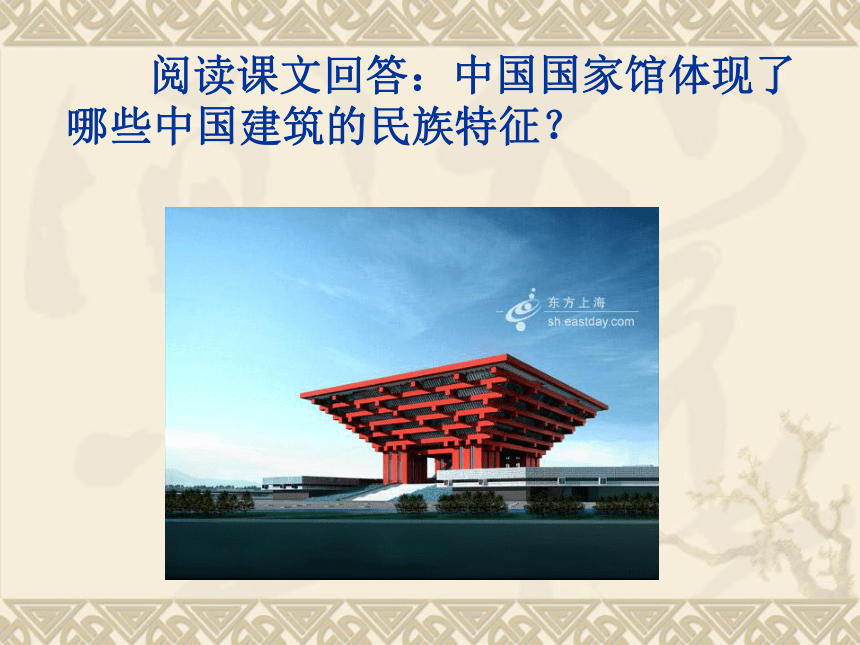 阅读课文回答：中国国家馆体现了哪些中国建筑的民族特征？

东方上海
sh.eastday.com